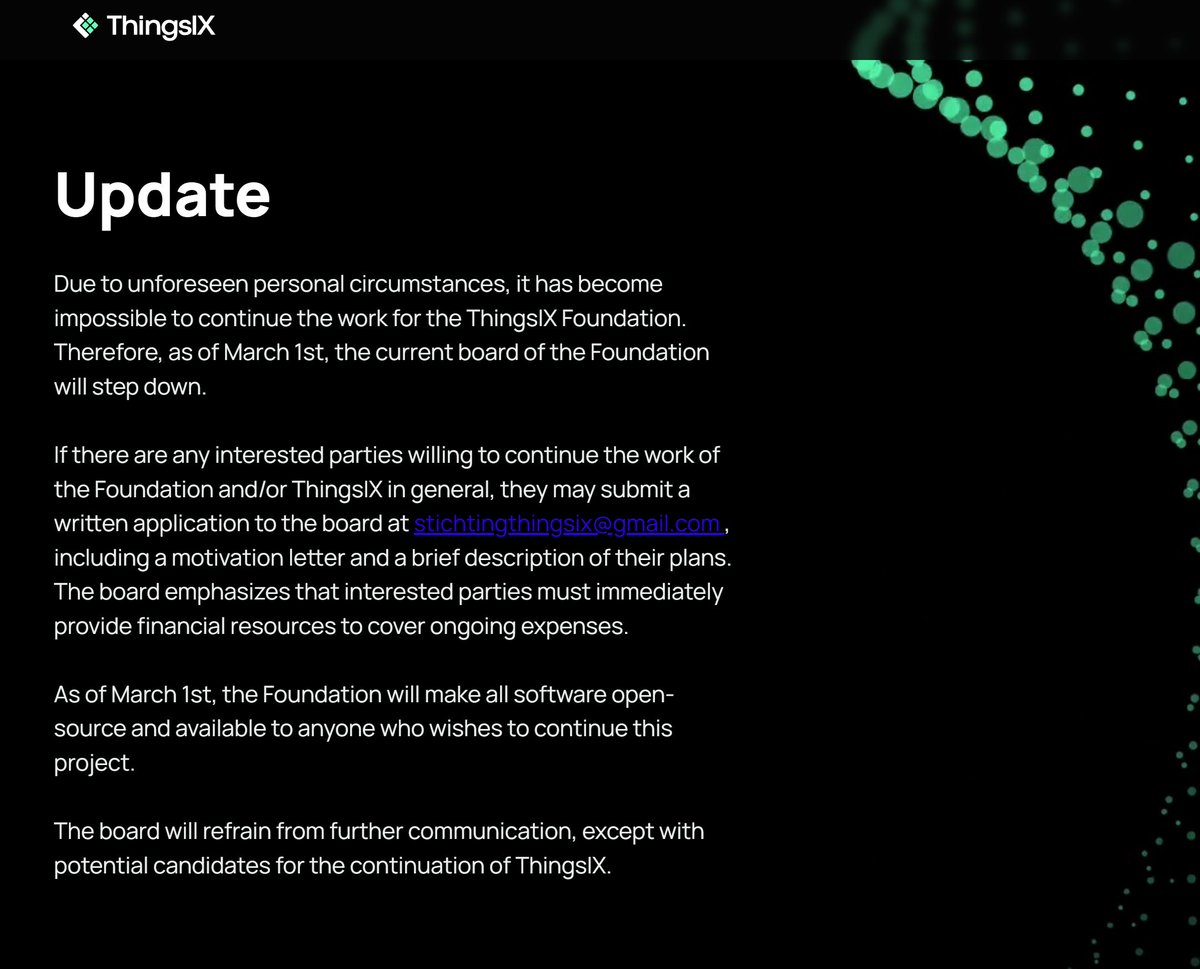 ThingsIX

Update

Due to unforeseen personal circumstances, it has become impossible to continue the work for the ThingsIX Foundation. Therefore, as of March 1st, the current board of the Foundation will step down.

If there are any interested parties willing to continue the work of the Foundation and/or ThingsIX in general, they may submit a written application to the board at stichtingthingsix@gmail.com , including a motivation letter and a brief description of their plans. The board emphasizes that interested parties must immediately provide financial resources to cover ongoing expenses.

As of March 1st, the Foundation will make all software open-source and available to anyone who wishes to continue this project.

The board will refrain from further communication, except with potential candidates for the continuation of ThingsIX.